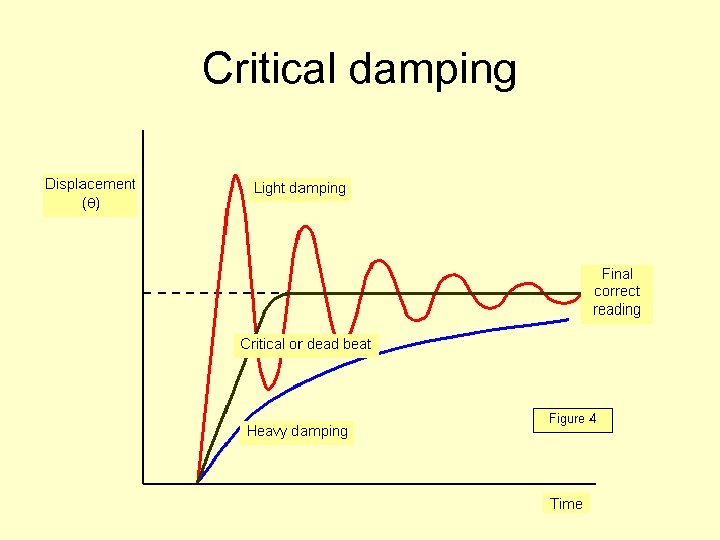 Critical damping

Displacement (θ)

Light damping

Final correct reading

Critical or dead beat

Heavy damping

Figure 4

Time